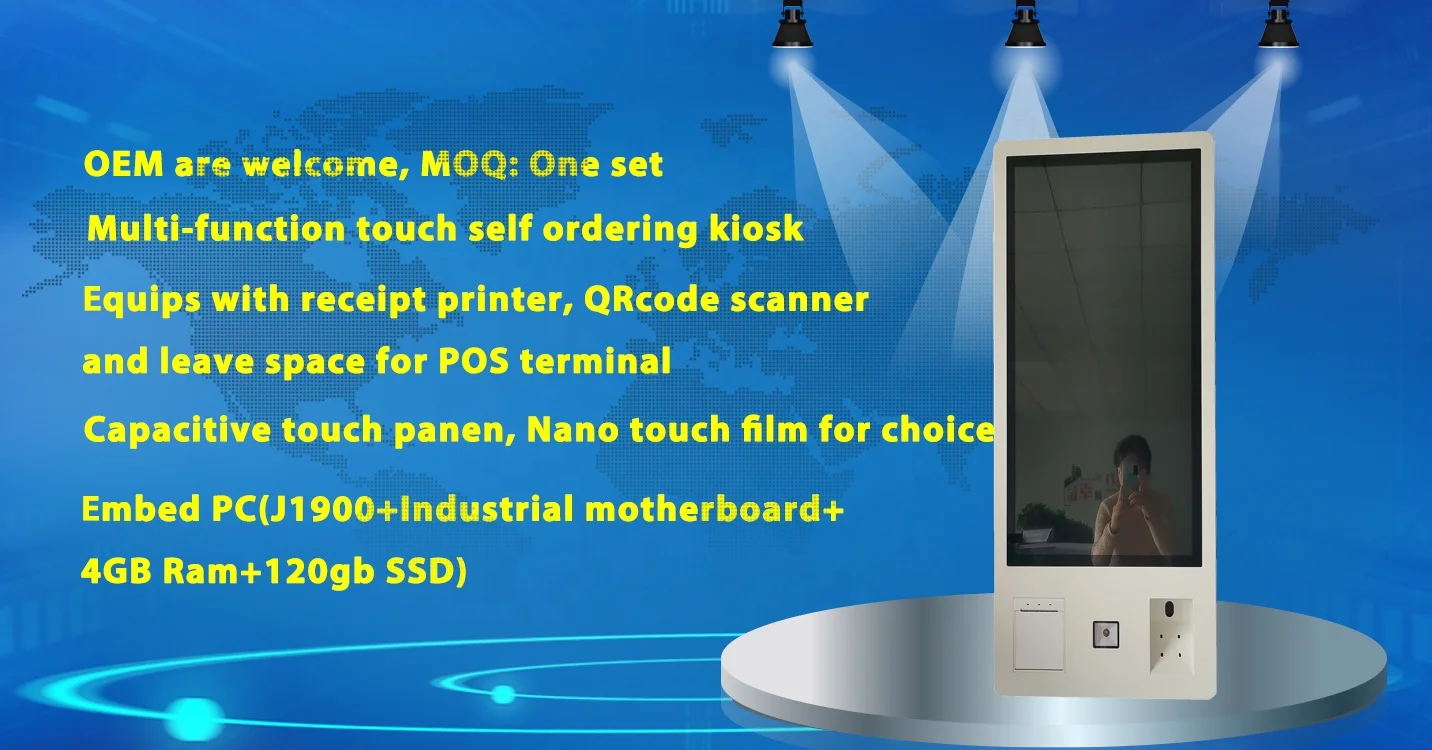 OEM are welcome, MOQ: One set

Multi-function touch self ordering kiosk

Equips with receipt printer, QRcode scanner and leave space for POS terminal

Capacitive touch panen, Nano touch film for choice

Embed PC(J1900+Industrial motherboard+ 4GB Ram+120gb SSD)